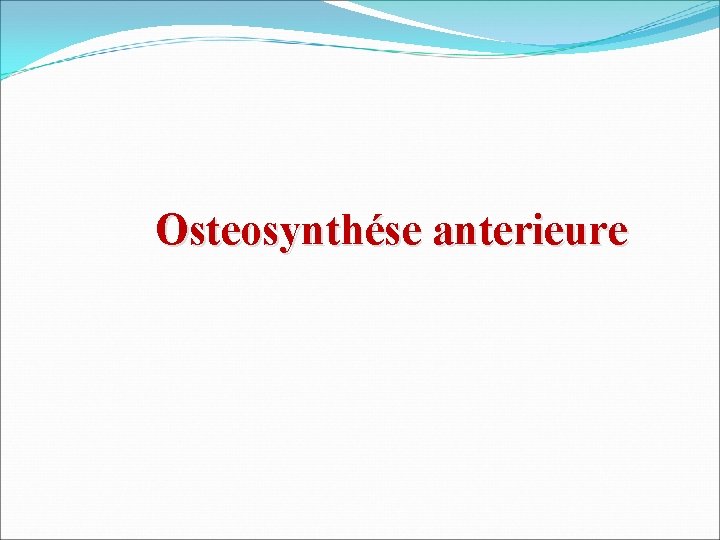 Osteosynthése anterieure